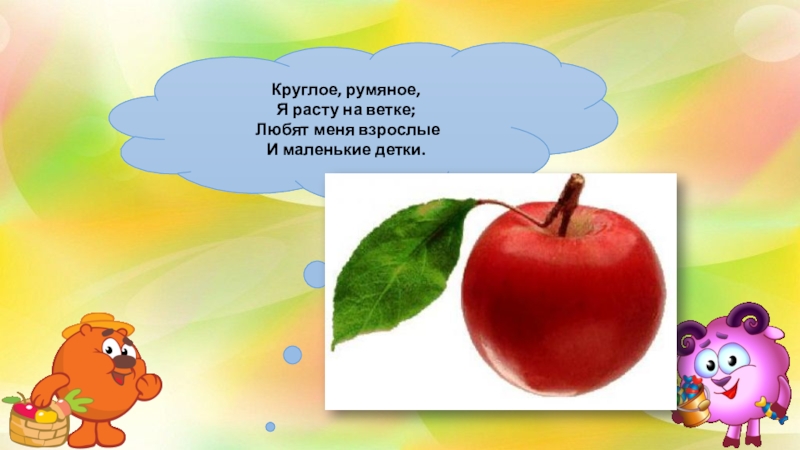 Круглое, румяное,
Я расту на ветке;
Любят меня взрослые
И маленькие детки.